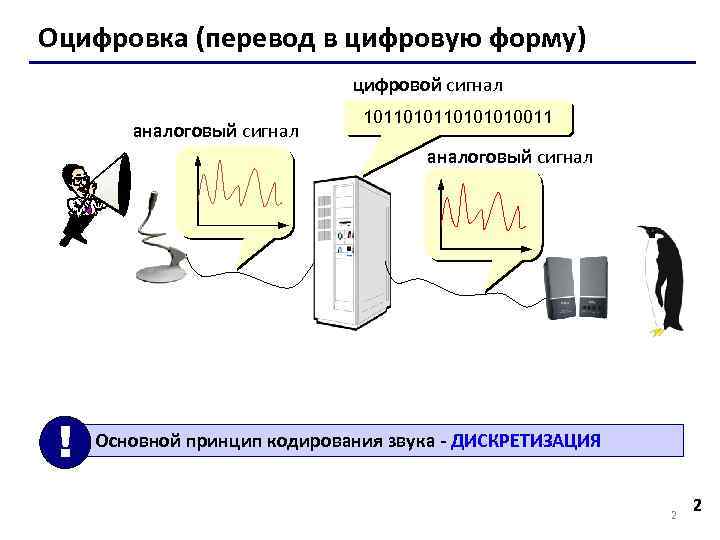 Оцифровка (перевод в цифровую форму)

цифровой сигнал

1011010110101010011

аналоговый сигнал

аналоговый сигнал

!

Основной принцип кодирования звука - ДИСКРЕТИЗАЦИЯ

2

2